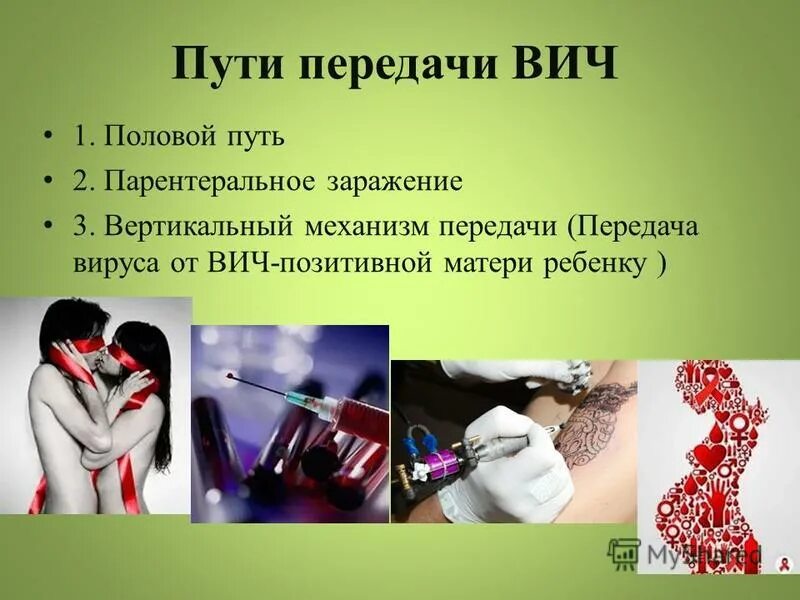 Пути передачи ВИЧ

• 1. Половой путь
• 2. Парентеральное заражение
• 3. Вертикальный механизм передачи (Передача вируса от ВИЧ-позитивной матери ребенку )

MyShared